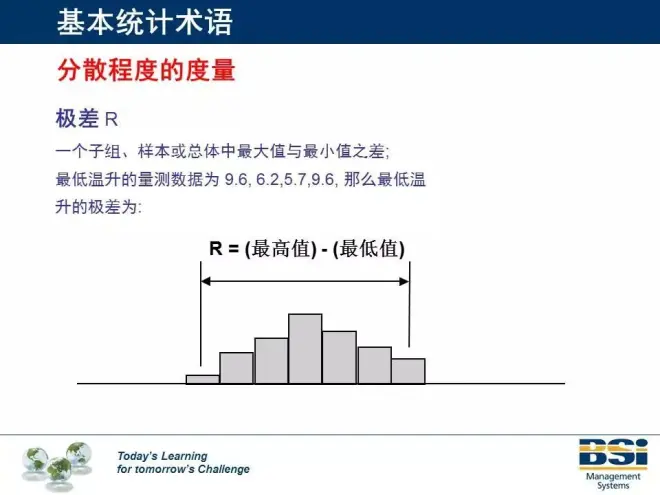 基本统计术语

分散程度的度量

极差 R

一个子组、样本或总体中最大值与最小值之差;

最低温升的量测数据为 9.6, 6.2,5.7,9.6, 那么最低温升的极差为:

R = (最高值) - (最低值)

Today's Learning
for tomorrow's Challenge

BSi
Management Systems